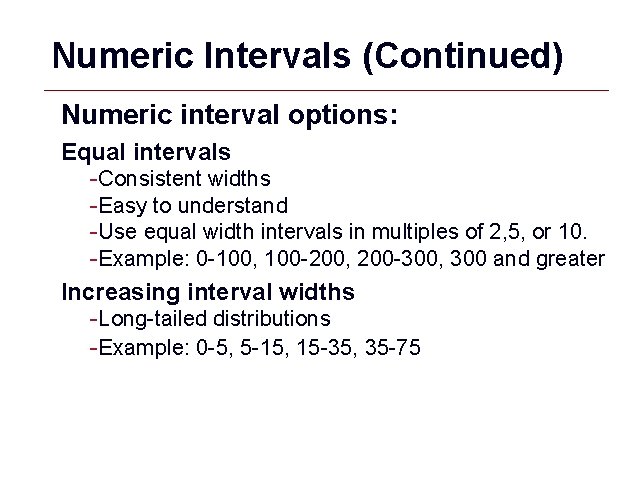 Numeric Intervals (Continued)

Numeric interval options:

Equal intervals
-Consistent widths
-Easy to understand
-Use equal width intervals in multiples of 2,5, or 10.
-Example: 0-100, 100-200, 200-300, 300 and greater

Increasing interval widths
-Long-tailed distributions
-Example: 0-5, 5-15, 15-35, 35-75